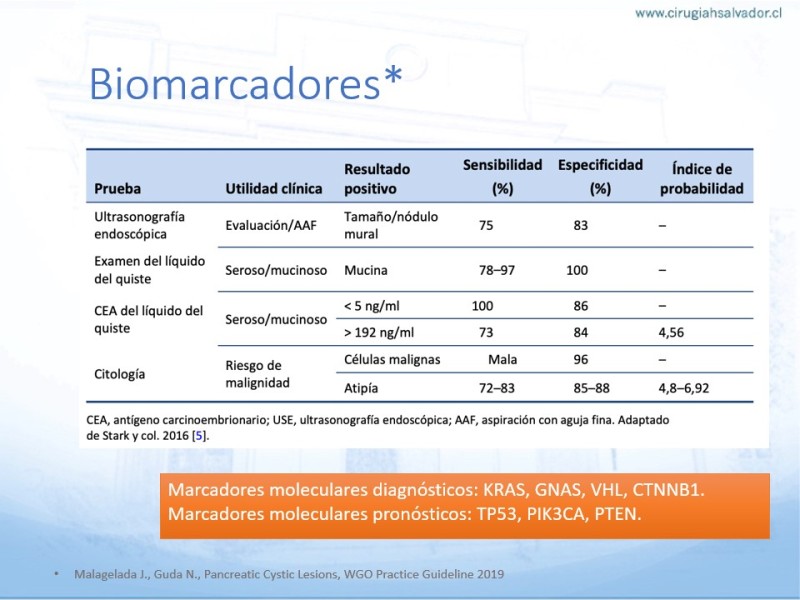 www.cirugiahsalvador.cl

Biomarcadores*

| Prueba | Utilidad clínica | Resultado positivo | Sensibilidad (%) | Especificidad (%) | Índice de probabilidad |
|---|---|---|---|---|---|
| Ultrasonografía endoscópica | Evaluación/AAF | Tamaño/nódulo mural | 75 | 83 | – |
| Examen del líquido del quiste | Seroso/mucinoso | Mucina | 78–97 | 100 | – |
| CEA del líquido del quiste | Seroso/mucinoso | < 5 ng/ml | 100 | 86 | – |
| | | > 192 ng/ml | 73 | 84 | 4,56 |
| Citología | Riesgo de malignidad | Células malignas | Mala | 96 | – |
| | | Atipía | 72–83 | 85–88 | 4,8–6,92 |

CEA, antígeno carcinoembrionario; USE, ultrasonografía endoscópica; AAF, aspiración con aguja fina. Adaptado de Stark y col. 2016 [5].

Marcadores moleculares diagnósticos: KRAS, GNAS, VHL, CTNNB1.
Marcadores moleculares pronósticos: TP53, PIK3CA, PTEN.

• Malagelada J., Guda N., Pancreatic Cystic Lesions, WGO Practice Guideline 2019